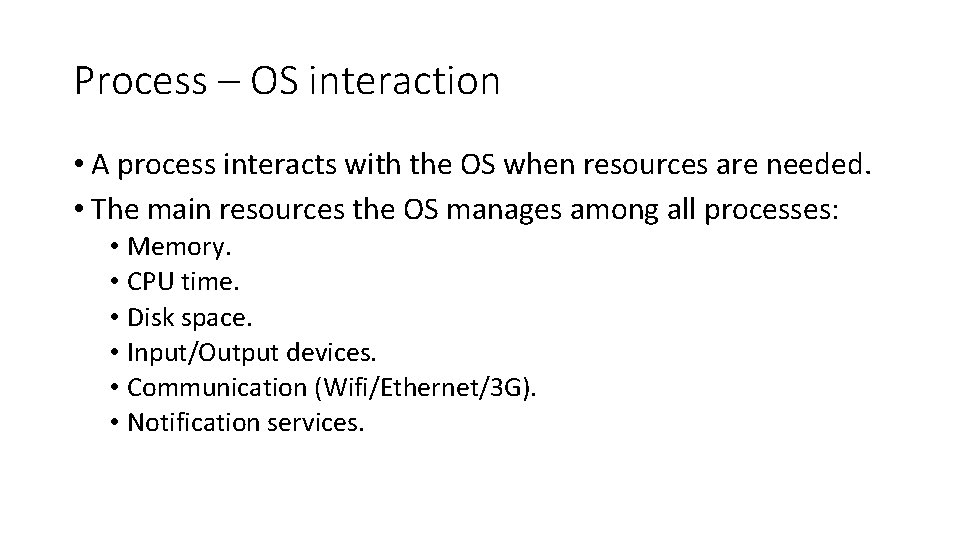 Process – OS interaction

• A process interacts with the OS when resources are needed.
• The main resources the OS manages among all processes:
  • Memory.
  • CPU time.
  • Disk space.
  • Input/Output devices.
  • Communication (Wifi/Ethernet/3G).
  • Notification services.